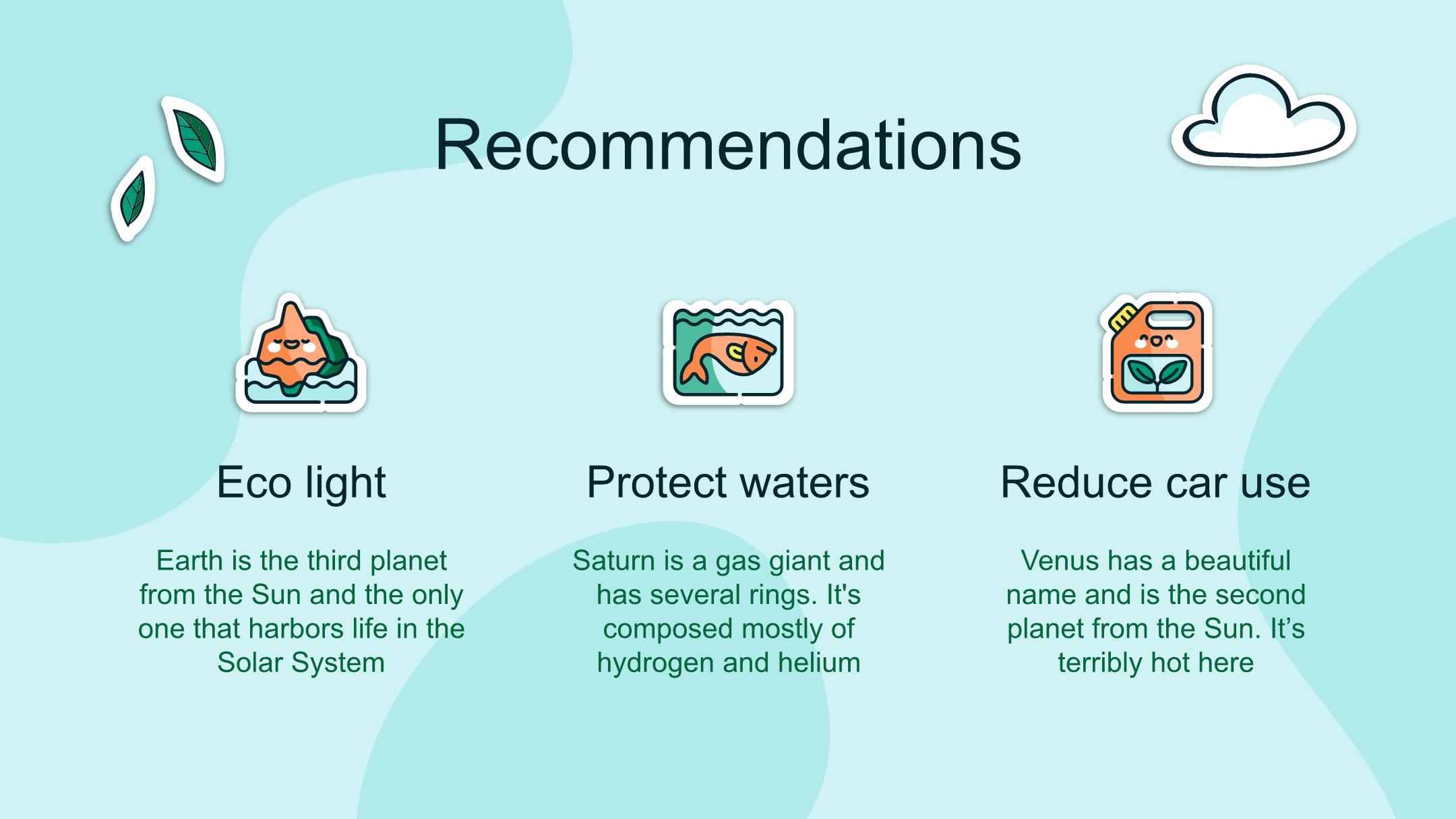 Recommendations

Eco light

Earth is the third planet from the Sun and the only one that harbors life in the Solar System

Protect waters

Saturn is a gas giant and has several rings. It's composed mostly of hydrogen and helium

Reduce car use

Venus has a beautiful name and is the second planet from the Sun. It’s terribly hot here